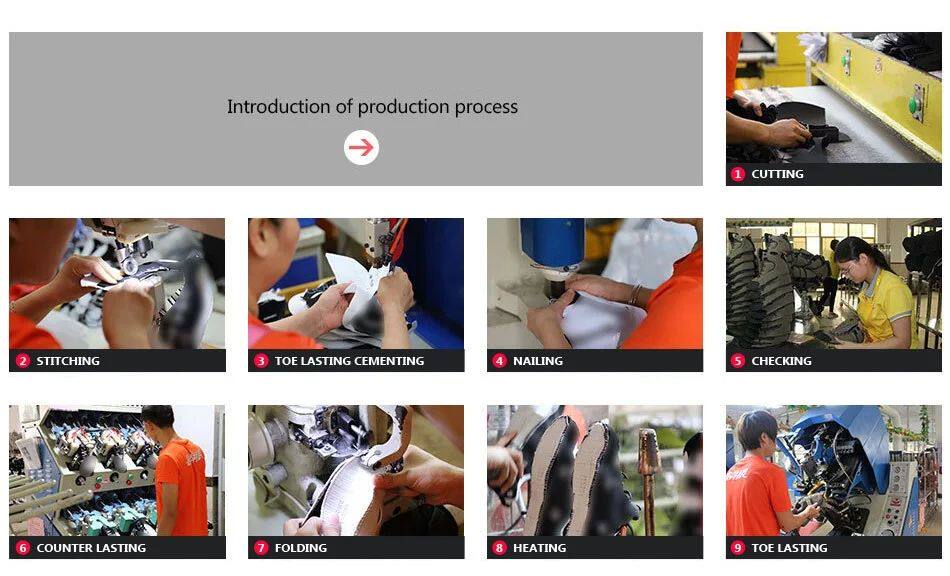 Introduction of production process

1 CUTTING

2 STITCHING

3 TOE LASTING CEMENTING

4 NAILING

5 CHECKING

6 COUNTER LASTING

7 FOLDING

8 HEATING

9 TOE LASTING